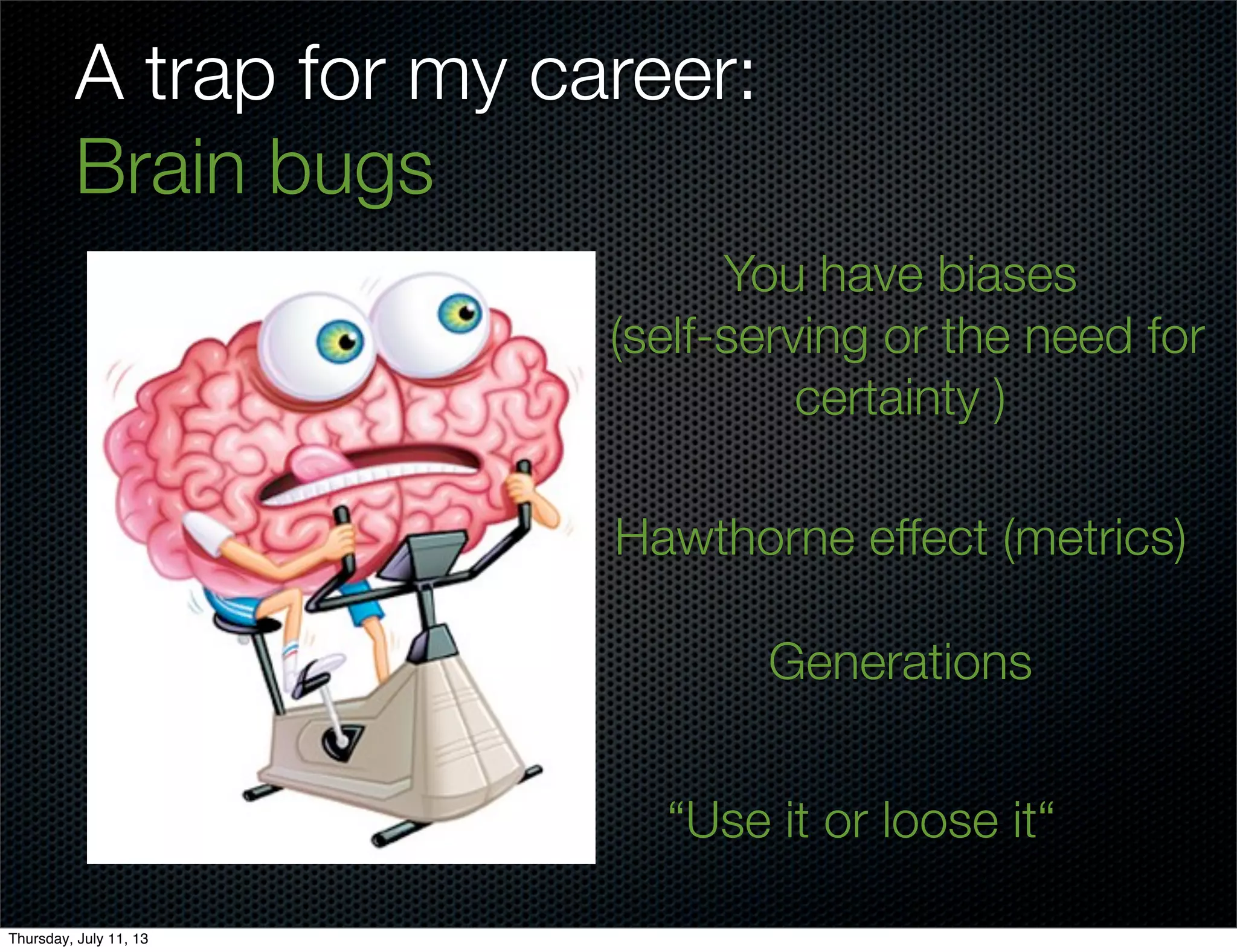 A trap for my career:
Brain bugs

You have biases (self-serving or the need for certainty )

Hawthorne effect (metrics)

Generations

“Use it or loose it“

Thursday, July 11, 13